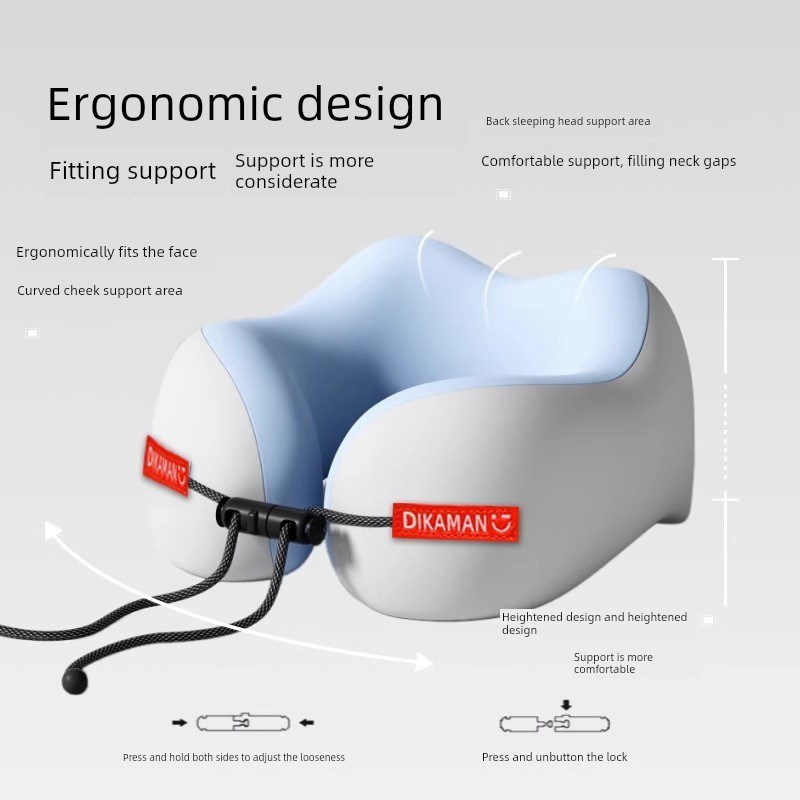 Ergonomic design

Fitting support

Support is more considerate

Back sleeping head support area

Comfortable support, filling neck gaps

Ergonomically fits the face

Curved cheek support area

DIKAMAN

DIKAMAN

Heightened design and heightened design

Support is more comfortable

Press and hold both sides to adjust the looseness

Press and unbutton the lock